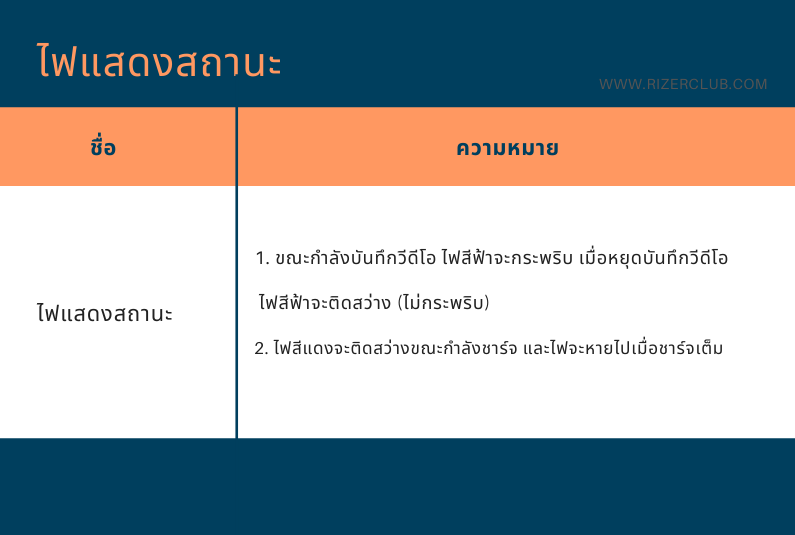 ไฟแสดงสถานะ

WWW.RIZERCLUB.COM

| ชื่อ | ความหมาย |
|---|---|
| ไฟแสดงสถานะ | 1. ขณะกำลังบันทึกวีดีโอ ไฟสีฟ้าจะกระพริบ เมื่อหยุดบันทึกวีดีโอ ไฟสีฟ้าจะติดสว่าง (ไม่กระพริบ) 2. ไฟสีแดงจะติดสว่างขณะกำลังชาร์จ และไฟจะหายไปเมื่อชาร์จเต็ม |